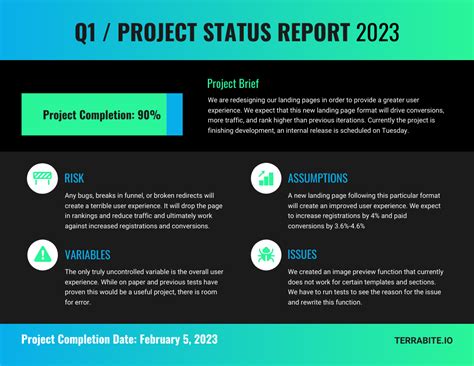 Q1 / PROJECT STATUS REPORT 2023

Project Completion: 90%

Project Brief

We are redesigning our landing pages in order to provide a greater user experience. We expect that this new landing page format will drive conversions, more traffic, and rank higher than previous iterations. Currently the project is finishing development, an internal release is scheduled on Tuesday.

RISK

Any bugs, breaks in funnel, or broken redirects will create a terrible user experience. It will drop the page in rankings and reduce traffic and ultimately work against increased registrations and conversions.

ASSUMPTIONS

A new landing page following this particular format will create an improved user experience. We expect to increase registrations by 4% and paid conversions by 3.6%-4.6%

VARIABLES

The only truly uncontrolled variable is the overall user experience. While on paper and previous tests have proven this would be a useful project, there is room for error.

ISSUES

We created an image preview function that currently does not work for certain templates and sections. We have to run tests to see the reason for the issue and rewrite this function.

Project Completion Date: February 5, 2023

TERRABITE.IO